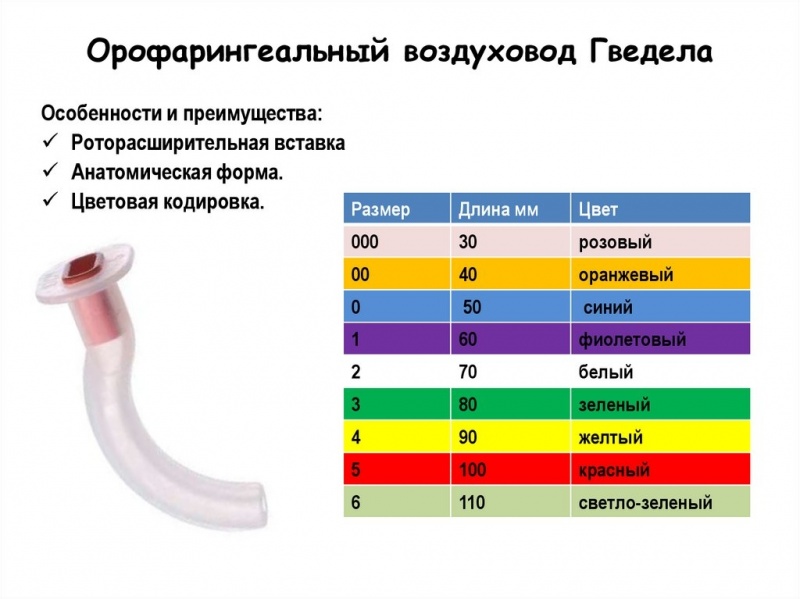 Орофарингеальный воздуховод Гведела

Особенности и преимущества:
✓ Роторасширительная вставка
✓ Анатомическая форма.
✓ Цветовая кодировка.

| Размер | Длина мм | Цвет |
|---|---|---|
| 000 | 30 | розовый |
| 00 | 40 | оранжевый |
| 0 | 50 | синий |
| 1 | 60 | фиолетовый |
| 2 | 70 | белый |
| 3 | 80 | зеленый |
| 4 | 90 | желтый |
| 5 | 100 | красный |
| 6 | 110 | светло-зеленый |